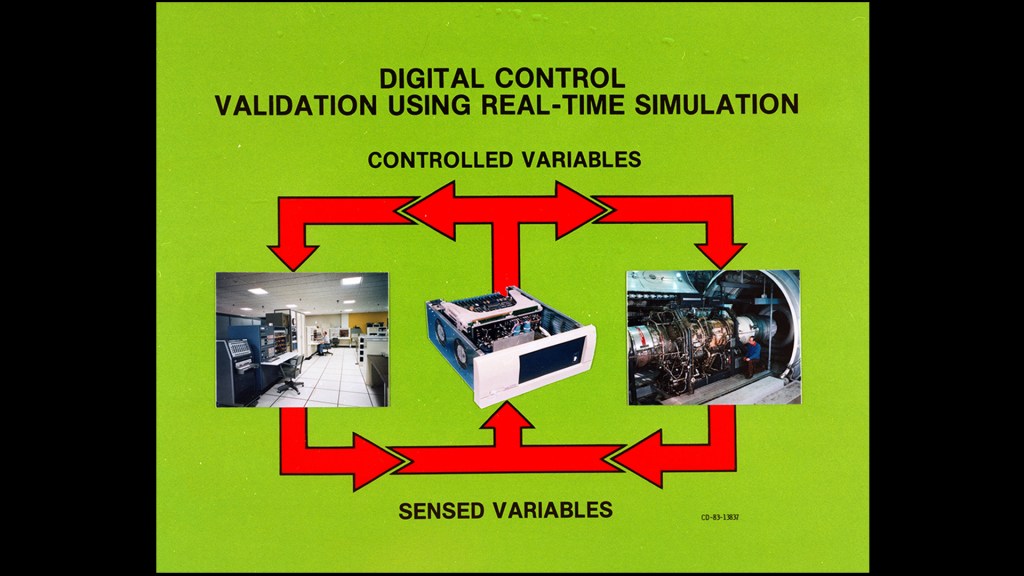 DIGITAL CONTROL
VALIDATION USING REAL-TIME SIMULATION

CONTROLLED VARIABLES

SENSED VARIABLES

CD-83-13837